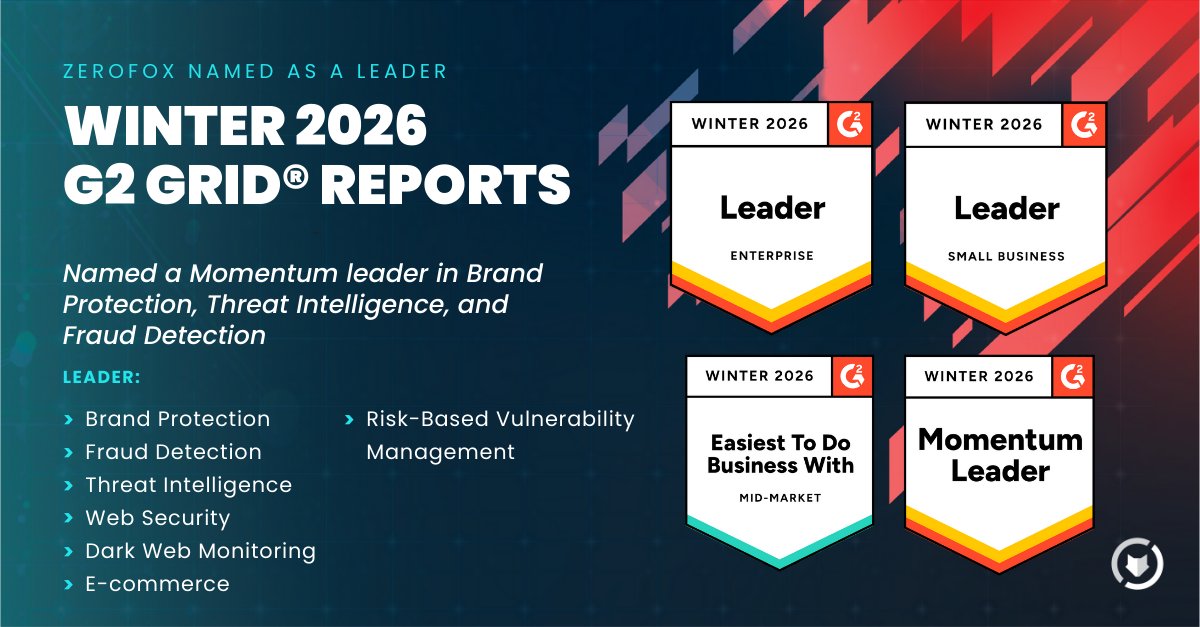 ZEROFOX NAMED AS A LEADER

WINTER 2026
G2 GRID® REPORTS

Named a Momentum leader in Brand Protection, Threat Intelligence, and Fraud Detection

LEADER:

› Brand Protection
› Fraud Detection
› Threat Intelligence
› Web Security
› Dark Web Monitoring
› E-commerce

› Risk-Based Vulnerability Management

WINTER 2026 G2
Leader
ENTERPRISE

WINTER 2026 G2
Leader
SMALL BUSINESS

WINTER 2026 G2
Easiest To Do Business With
MID-MARKET

WINTER 2026 G2
Momentum Leader